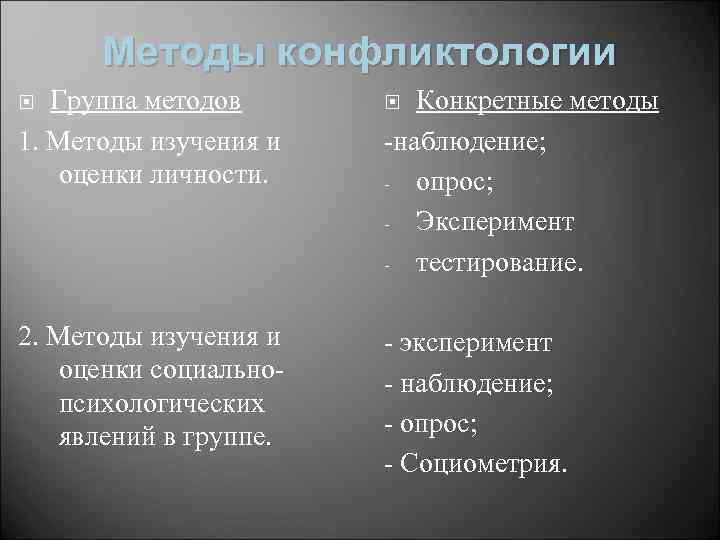 Методы конфликтологии

Группа методов

1. Методы изучения и оценки личности.

2. Методы изучения и оценки социально-психологических явлений в группе.

Конкретные методы

-наблюдение;

- опрос;

- Эксперимент

- тестирование.

- эксперимент

- наблюдение;

- опрос;

- Социометрия.